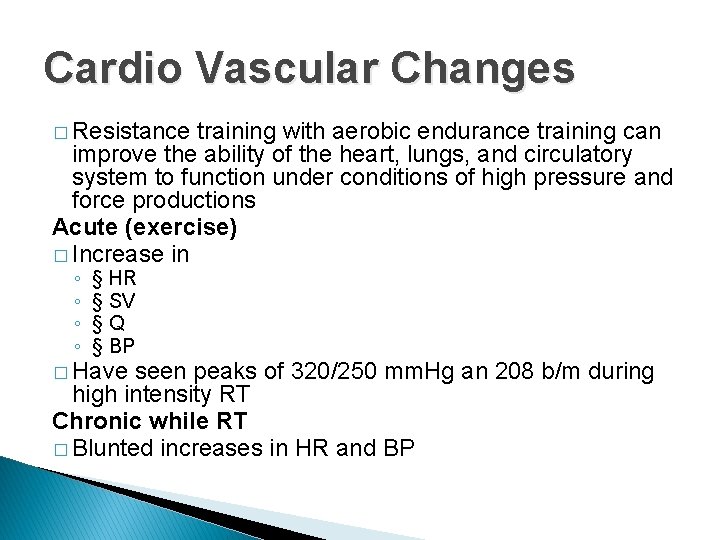 Cardio Vascular Changes

□ Resistance training with aerobic endurance training can improve the ability of the heart, lungs, and circulatory system to function under conditions of high pressure and force productions

Acute (exercise)

□ Increase in
◦ § HR
◦ § SV
◦ § Q
◦ § BP

□ Have seen peaks of 320/250 mmHg an 208 b/m during high intensity RT

Chronic while RT

□ Blunted increases in HR and BP